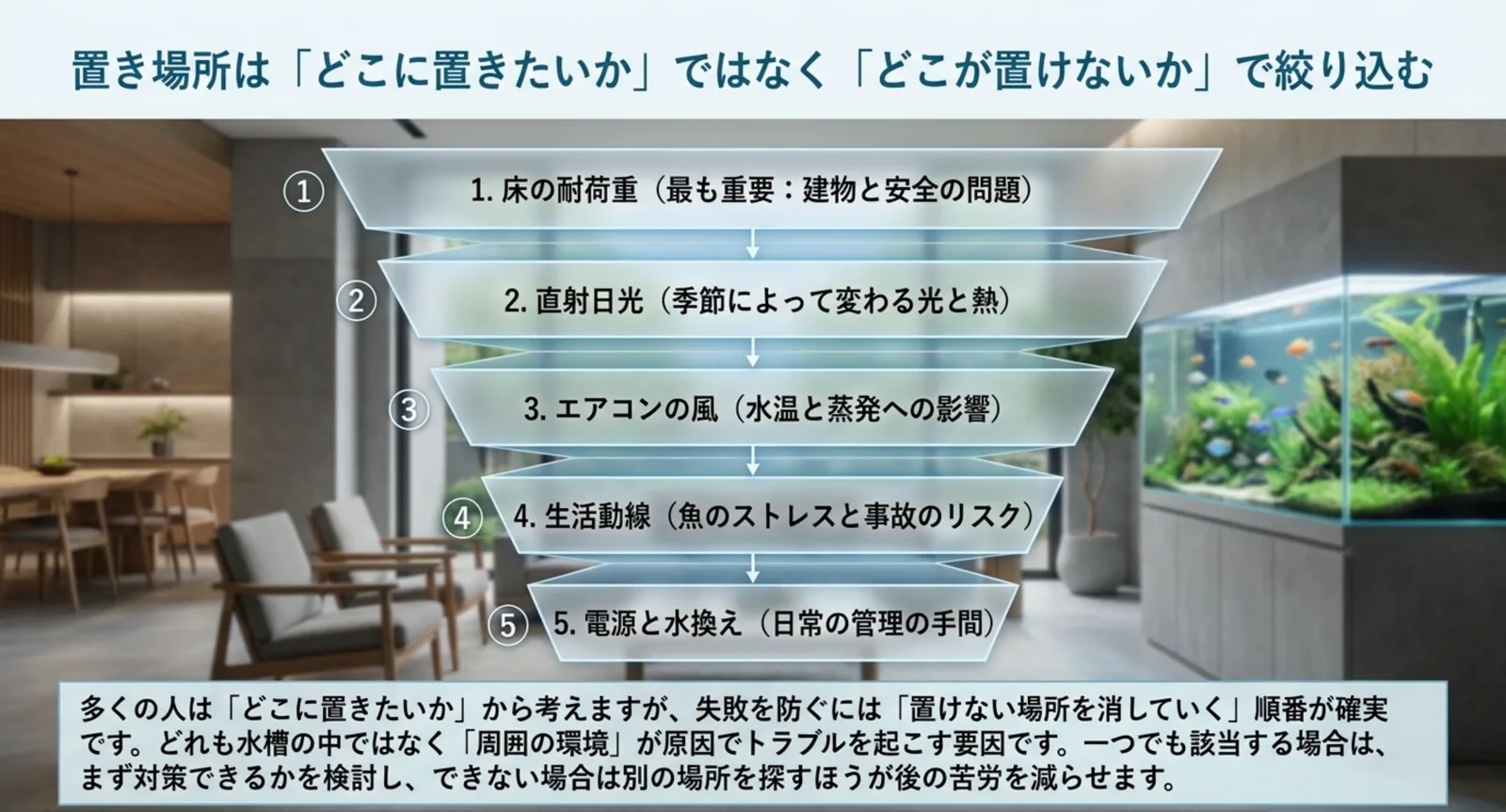 置き場所は「どこに置きたいか」ではなく「どこが置けないか」で絞り込む

①
1. 床の耐荷重（最も重要：建物と安全の問題）

②
2. 直射日光（季節によって変わる光と熱）

③
3. エアコンの風（水温と蒸発への影響）

④
4. 生活動線（魚のストレスと事故のリスク）

⑤
5. 電源と水換え（日常の管理の手間）

多くの人は「どこに置きたいか」から考えますが、失敗を防ぐには「置けない場所を消していく」順番が確実です。どれも水槽の中ではなく「周囲の環境」が原因でトラブルを起こす要因です。一つでも該当する場合は、まず対策できるかを検討し、できない場合は別の場所を探すほうが後の苦労を減らせます。